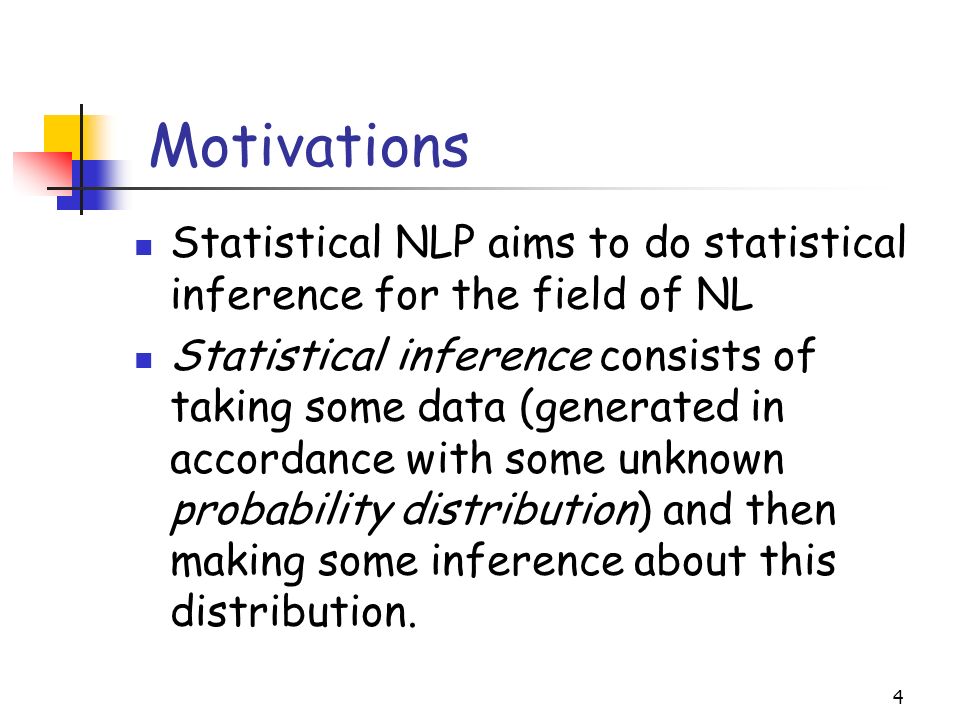 Motivations

- Statistical NLP aims to do statistical inference for the field of NL
- Statistical inference consists of taking some data (generated in accordance with some unknown probability distribution) and then making some inference about this distribution.

4